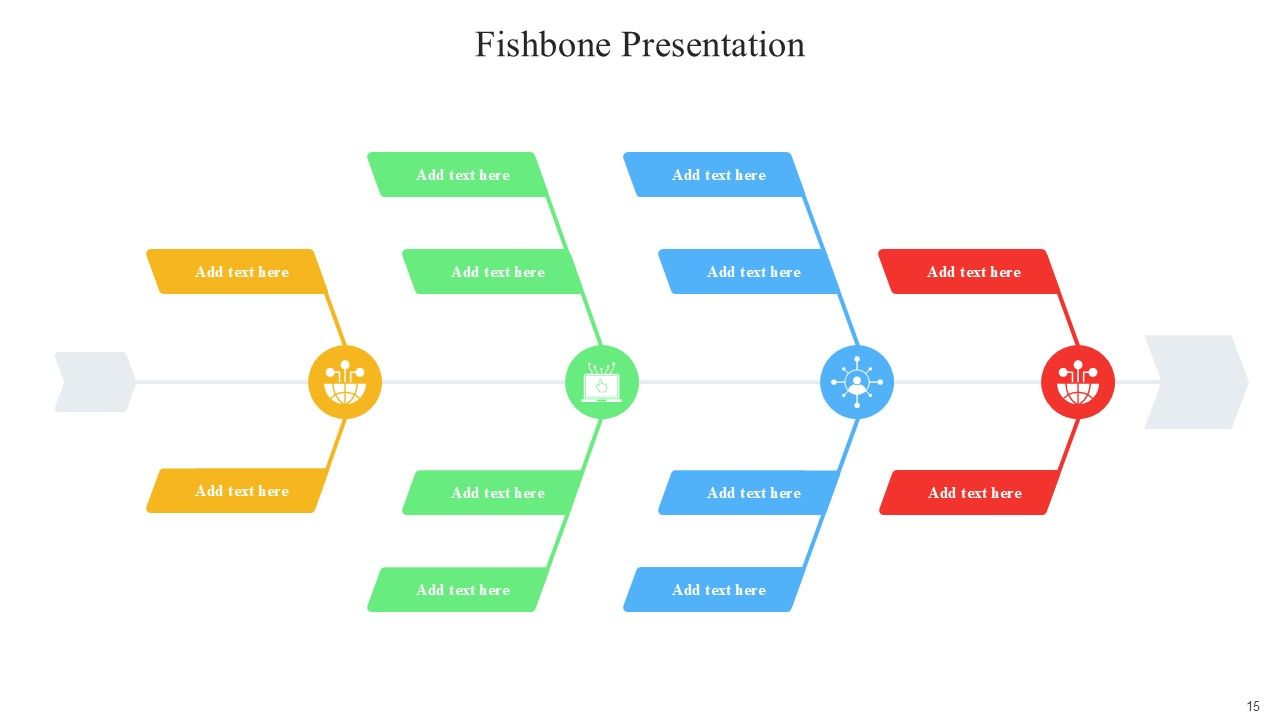 Fishbone Presentation

Add text here

Add text here

Add text here

Add text here

Add text here

Add text here

Add text here

Add text here

Add text here

Add text here

Add text here

Add text here

15